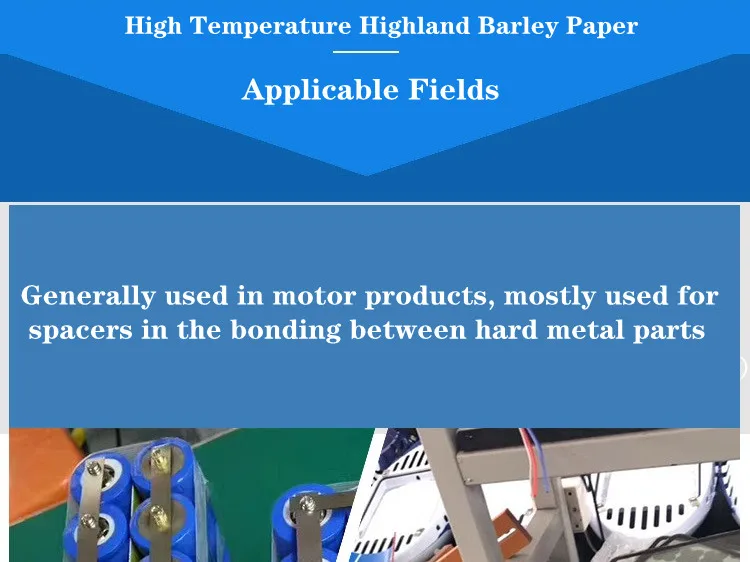 High Temperature Highland Barley Paper

Applicable Fields

Generally used in motor products, mostly used for spacers in the bonding between hard metal parts